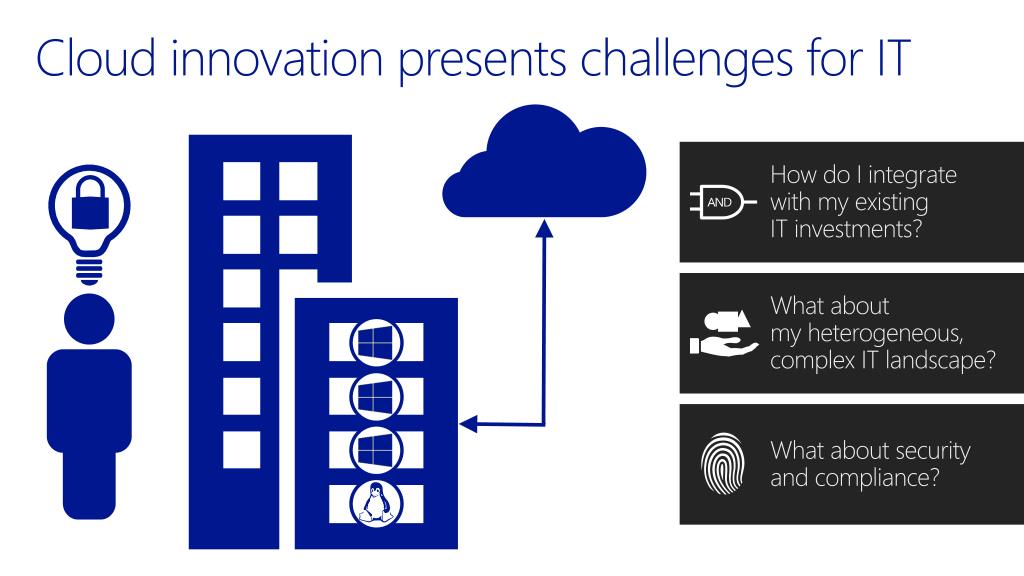 Cloud innovation presents challenges for IT

AND

How do I integrate with my existing IT investments?

What about my heterogeneous, complex IT landscape?

What about security and compliance?